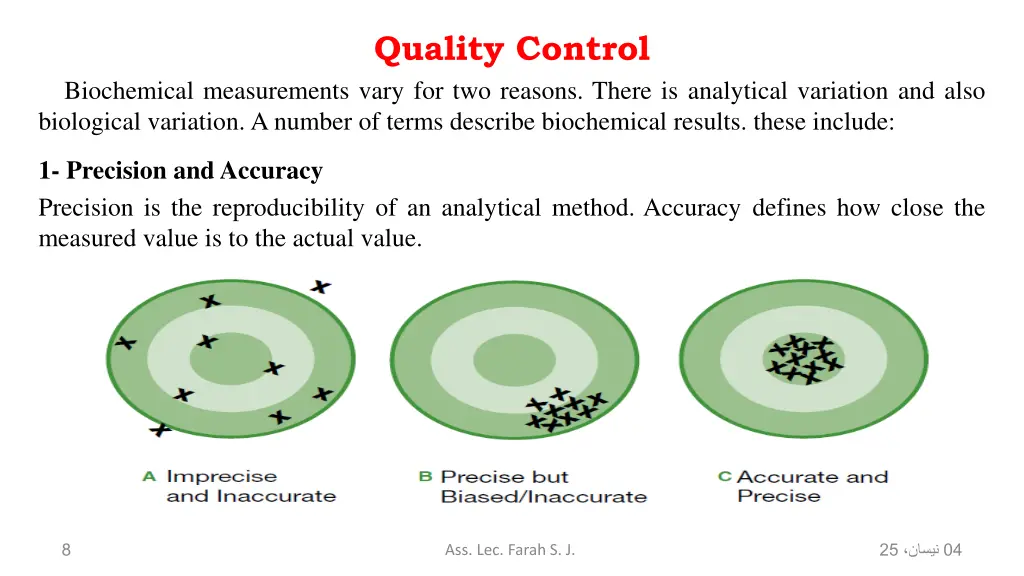 Quality Control

Biochemical measurements vary for two reasons. There is analytical variation and also biological variation. A number of terms describe biochemical results. these include:

1- Precision and Accuracy

Precision is the reproducibility of an analytical method. Accuracy defines how close the measured value is to the actual value.

A Imprecise and Inaccurate

B Precise but Biased/Inaccurate

C Accurate and Precise

8

Ass. Lec. Farah S. J.

04 نيسان، 25